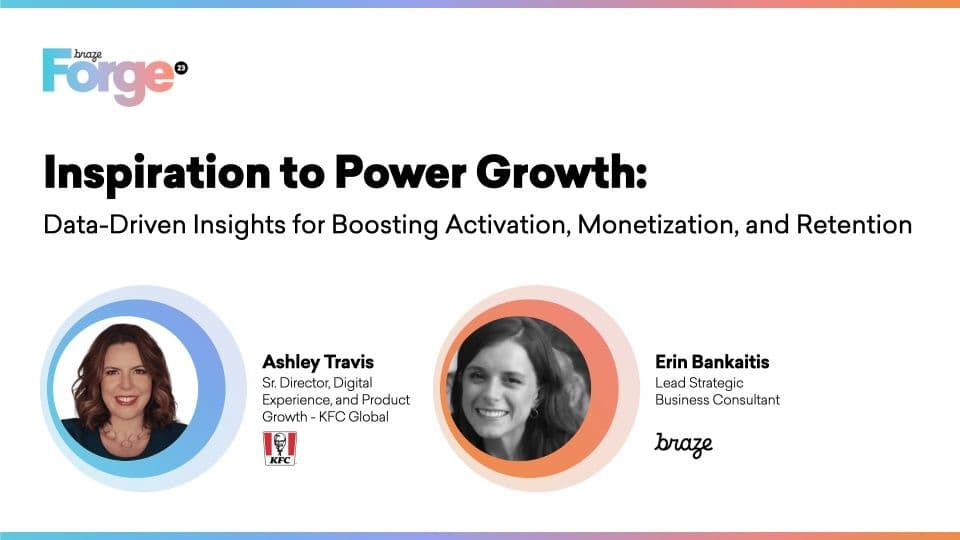 braze
Forge 23

Inspiration to Power Growth:
Data-Driven Insights for Boosting Activation, Monetization, and Retention

Ashley Travis
Sr. Director, Digital Experience, and Product Growth - KFC Global
KFC

Erin Bankaitis
Lead Strategic Business Consultant
braze